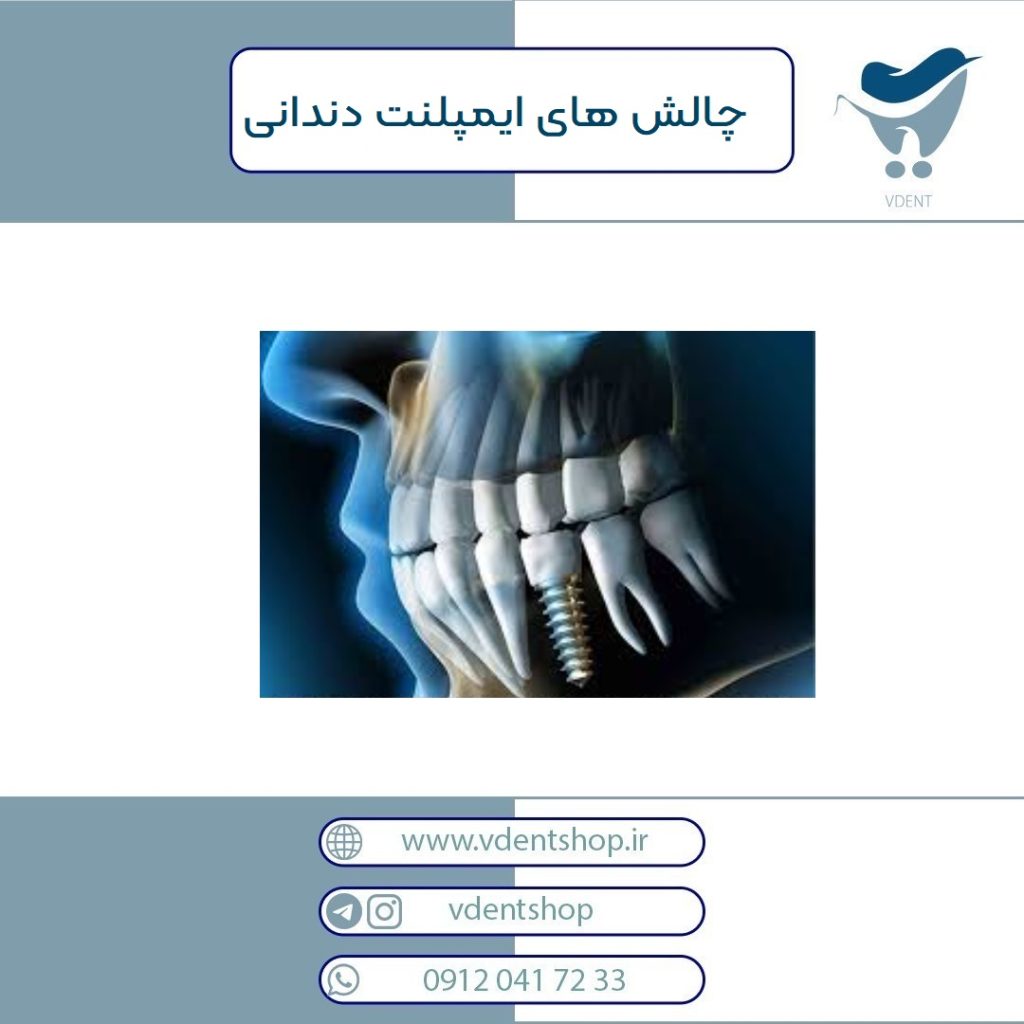 چالش های ایمپلنت دندانی

VDENT

www.vdentshop.ir

vdentshop

0912 041 72 33